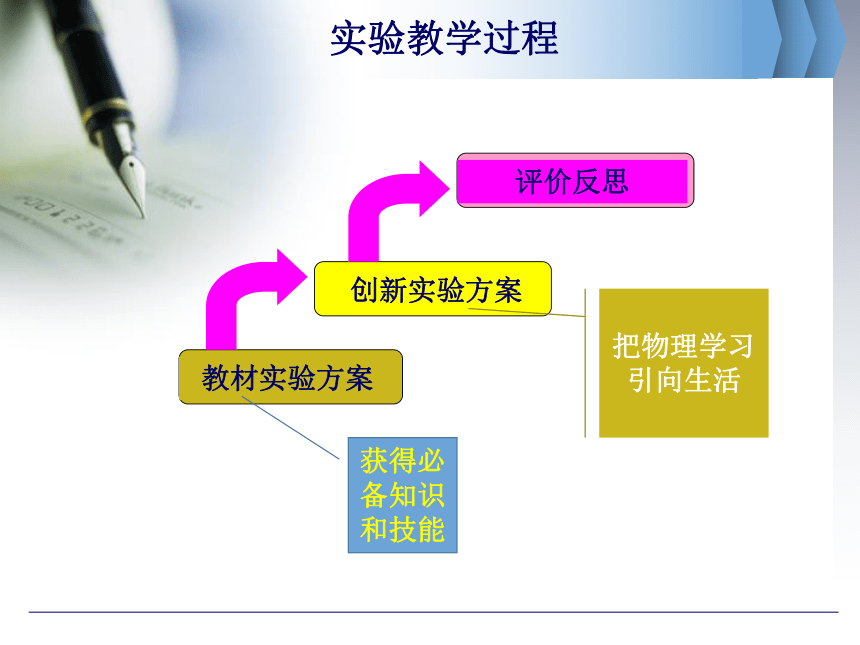 实验教学过程

评价反思

创新实验方案

把物理学习引向生活

教材实验方案

获得必备知识和技能